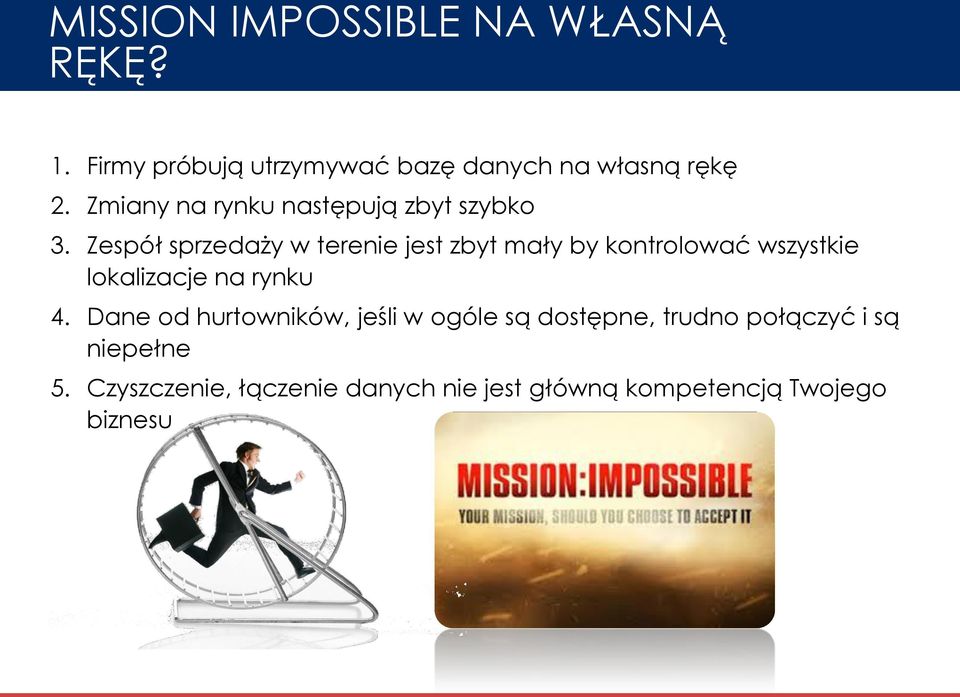 MISSION IMPOSSIBLE NA WŁASNĄ RĘKĘ?

1. Firmy próbują utrzymywać bazę danych na własną rękę
2. Zmiany na rynku następują zbyt szybko
3. Zespół sprzedaży w terenie jest zbyt mały by kontrolować wszystkie lokalizacje na rynku
4. Dane od hurtowników, jeśli w ogóle są dostępne, trudno połączyć i są niepełne
5. Czyszczenie, łączenie danych nie jest główną kompetencją Twojego biznesu

MISSION:IMPOSSIBLE
YOUR MISSION, SHOULD YOU CHOOSE TO ACCEPT IT